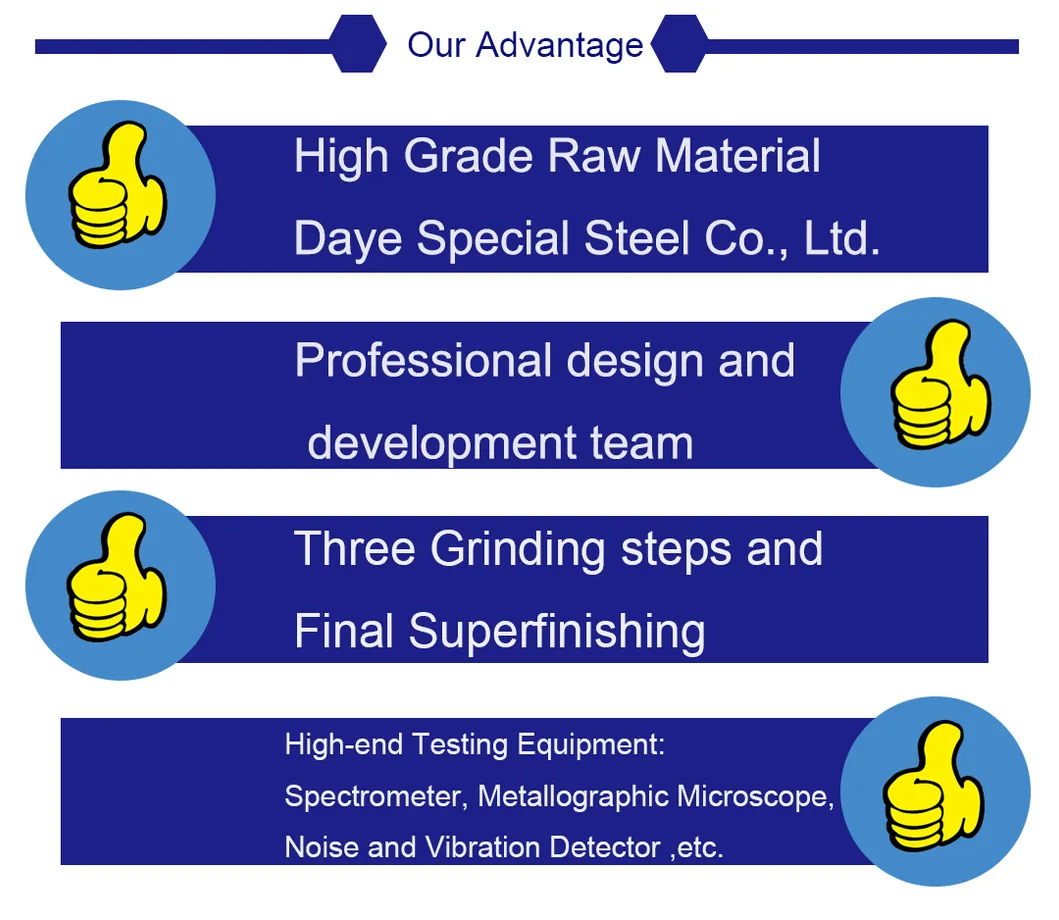 Our Advantage

High Grade Raw Material
Daye Special Steel Co., Ltd.

Professional design and
development team

Three Grinding steps and
Final Superfinishing

High-end Testing Equipment:
Spectrometer, Metallographic Microscope,
Noise and Vibration Detector ,etc.